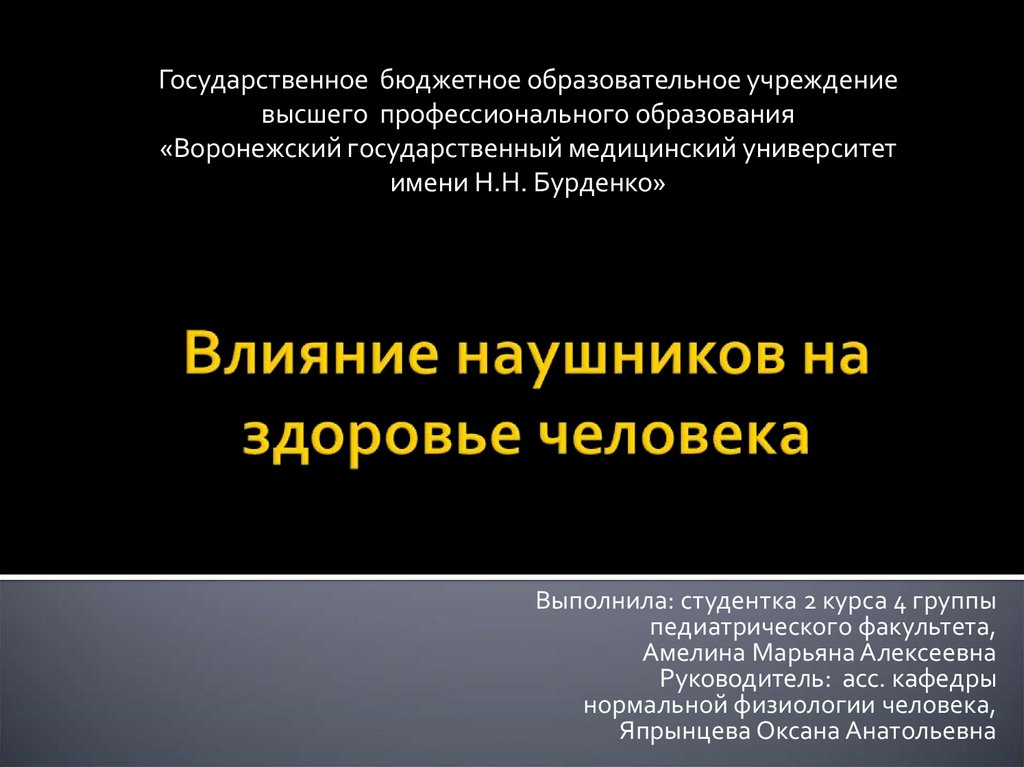 Государственное бюджетное образовательное учреждение высшего профессионального образования «Воронежский государственный медицинский университет имени Н.Н. Бурденко»

Влияние наушников на здоровье человека

Выполнила: студентка 2 курса 4 группы педиатрического факультета, Амелина Марьяна Алексеевна
Руководитель: асс. кафедры нормальной физиологии человека, Япрынцева Оксана Анатольевна